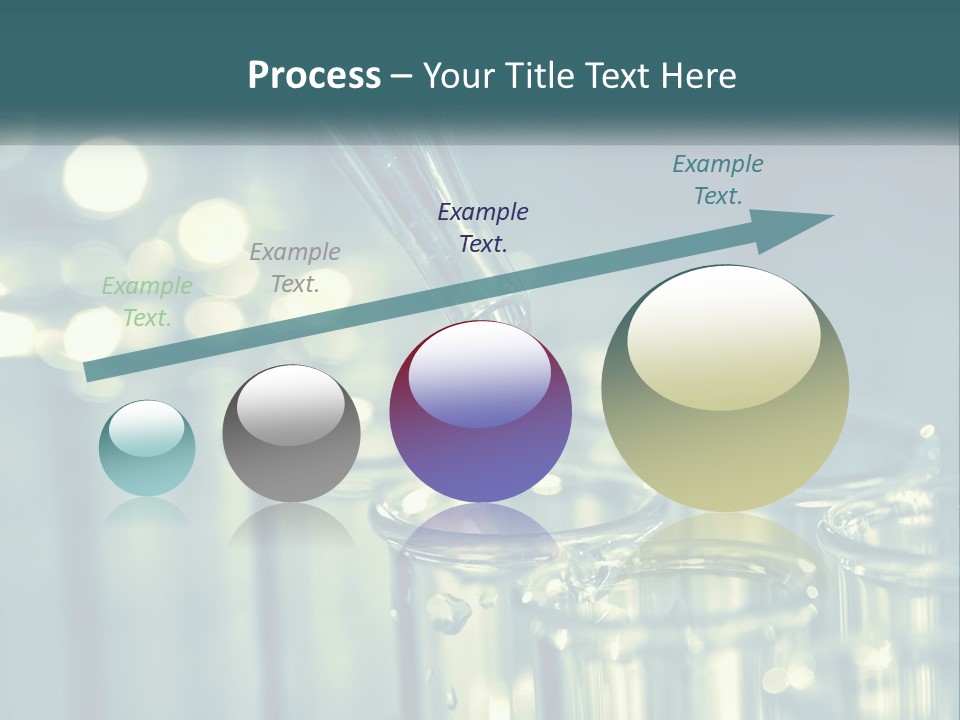 Process – Your Title Text Here

Example Text.

Example Text.

Example Text.

Example Text.